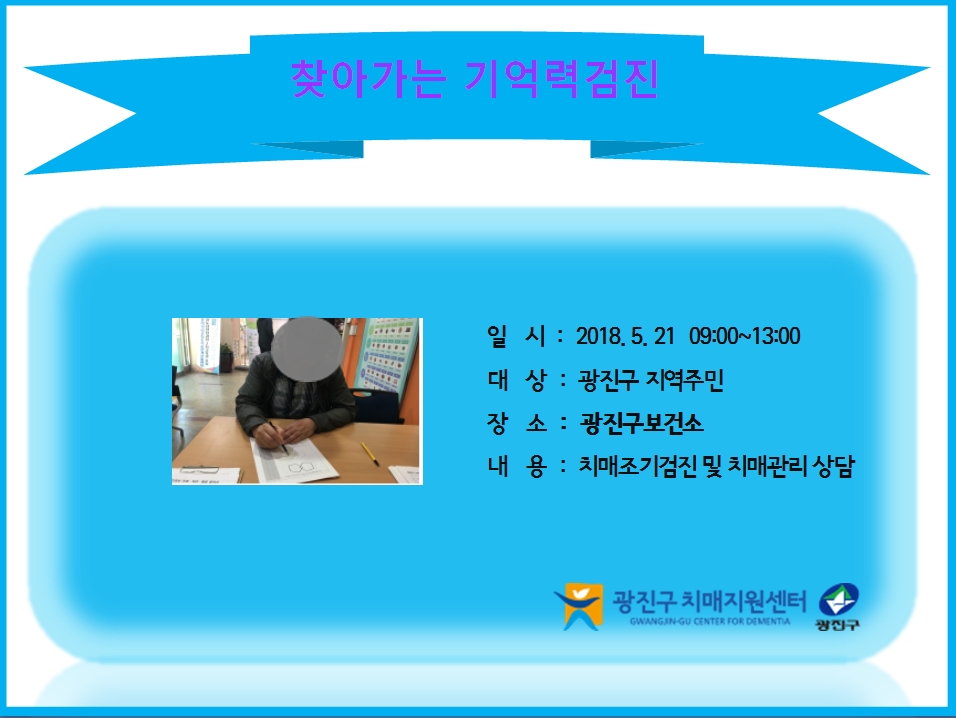 찾아가는 기억력검진

일 시 : 2018. 5. 21 09:00~13:00

대 상 : 광진구 지역주민

장 소 : 광진구보건소

내 용 : 치매조기검진 및 치매관리 상담

광진구 치매지원센터
GWANGJIN-GU CENTER FOR DEMENTIA

광진구